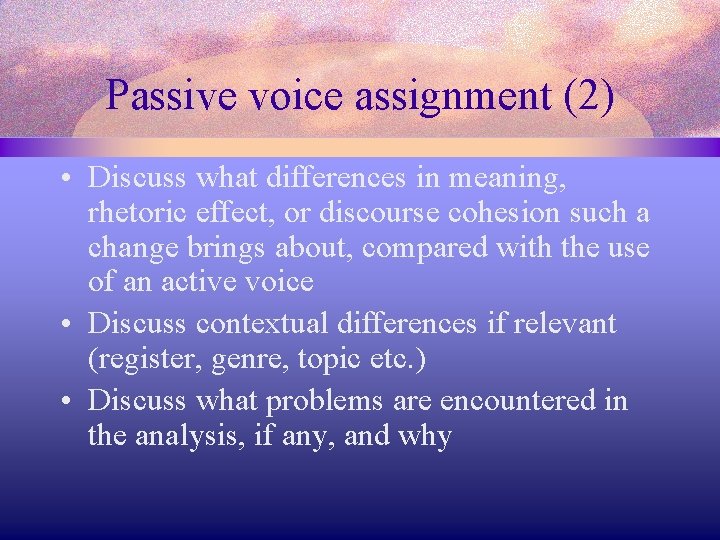 Passive voice assignment (2)

• Discuss what differences in meaning, rhetoric effect, or discourse cohesion such a change brings about, compared with the use of an active voice
• Discuss contextual differences if relevant (register, genre, topic etc.)
• Discuss what problems are encountered in the analysis, if any, and why